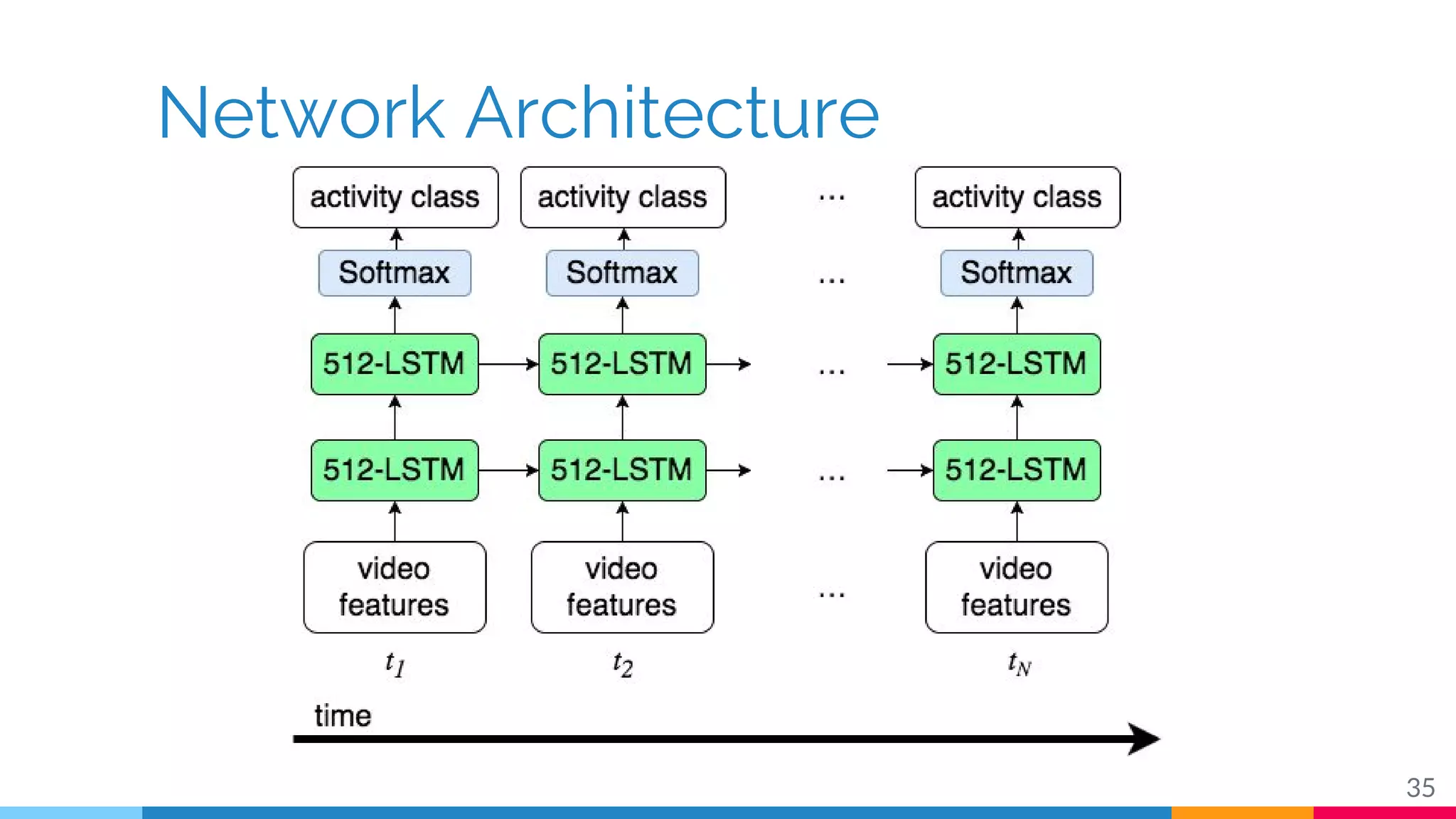 Network Architecture

activity class
activity class
...
activity class

Softmax
Softmax
...
Softmax

512-LSTM
512-LSTM
...
512-LSTM

512-LSTM
512-LSTM
...
512-LSTM

video features
video features
...
video features

$t_1$
$t_2$
$t_N$

time

35